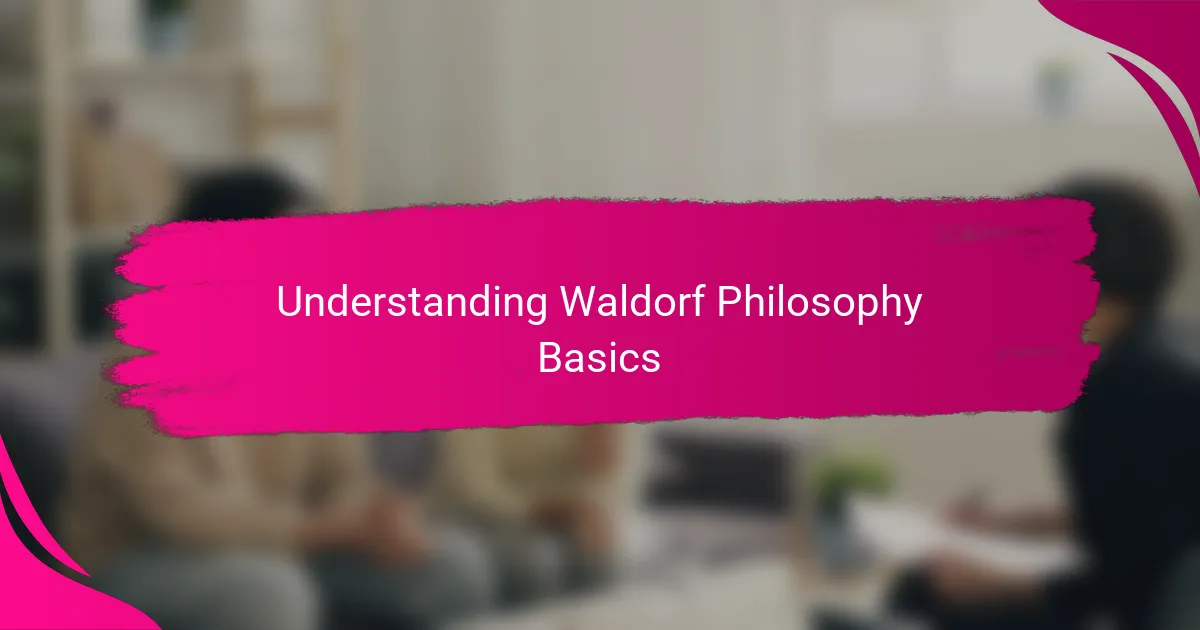 Understanding Waldorf Philosophy Basics